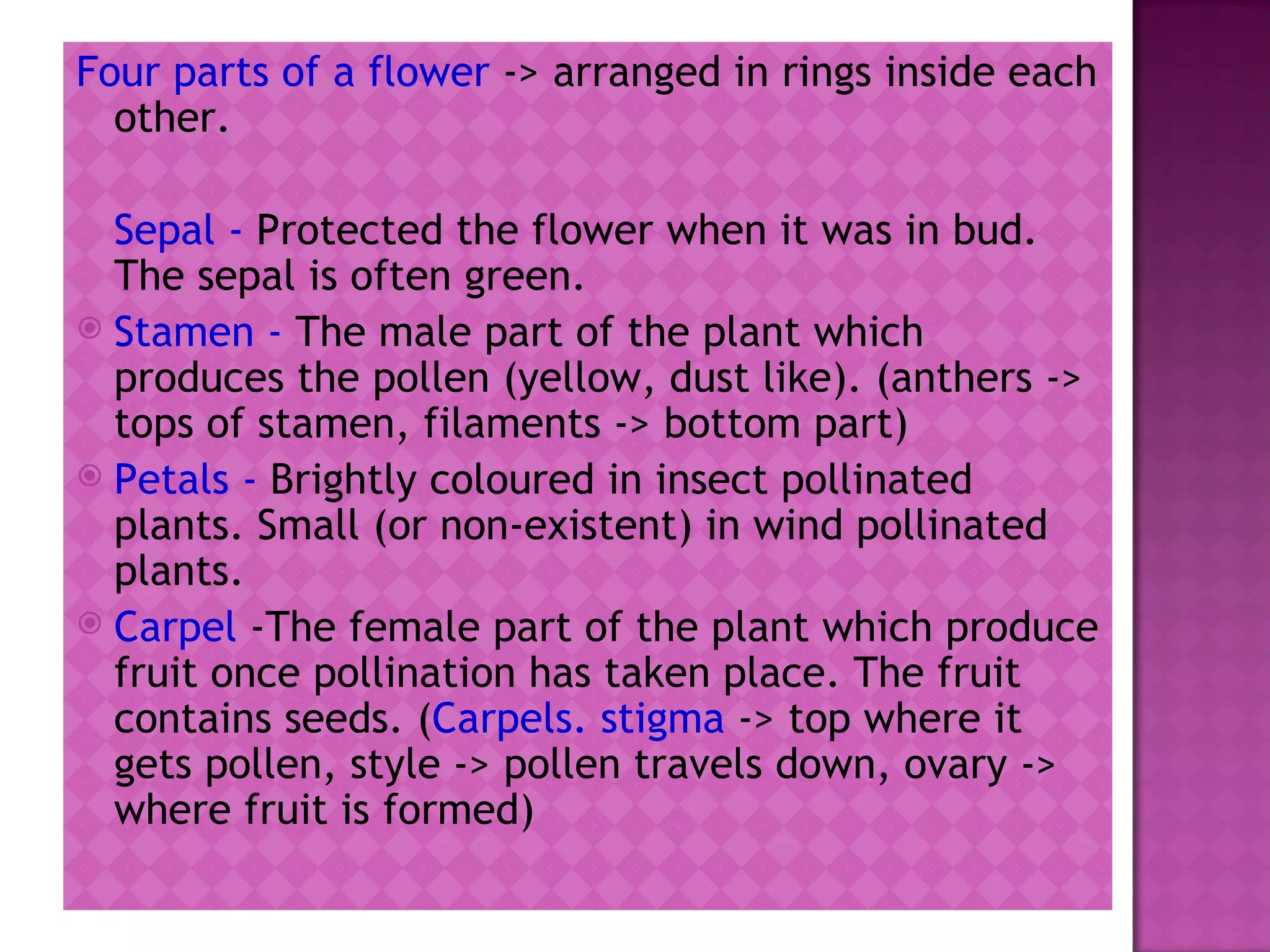 Four parts of a flower -> arranged in rings inside each other.

Sepal - Protected the flower when it was in bud. The sepal is often green.

Stamen - The male part of the plant which produces the pollen (yellow, dust like). (anthers -> tops of stamen, filaments -> bottom part)

Petals - Brightly coloured in insect pollinated plants. Small (or non-existent) in wind pollinated plants.

Carpel -The female part of the plant which produce fruit once pollination has taken place. The fruit contains seeds. (Carpels. stigma -> top where it gets pollen, style -> pollen travels down, ovary -> where fruit is formed)